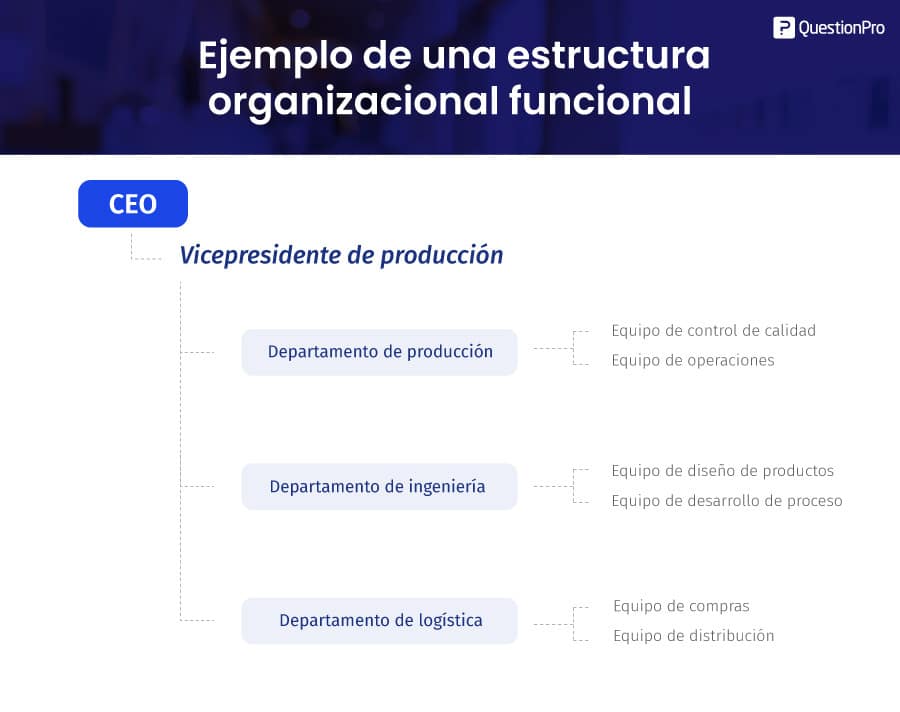 QuestionPro

Ejemplo de una estructura organizacional funcional

CEO

Vicepresidente de producción

Departamento de producción

Equipo de control de calidad

Equipo de operaciones

Departamento de ingeniería

Equipo de diseño de productos

Equipo de desarrollo de proceso

Departamento de logística

Equipo de compras

Equipo de distribución